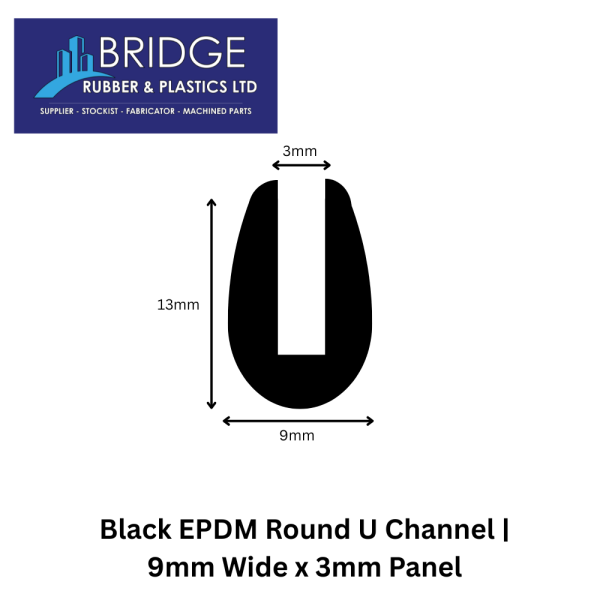 BRIDGE
RUBBER & PLASTICS LTD
SUPPLIER - STOCKIST - FABRICATOR - MACHINED PARTS

3mm

13mm

9mm

Black EPDM Round U Channel | 9mm Wide x 3mm Panel